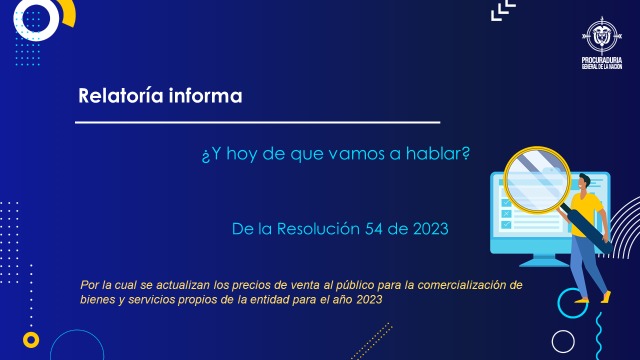 PROCURADURIA GENERAL DE LA NACION

Relatoría informa

¿Y hoy de que vamos a hablar?

De la Resolución 54 de 2023

Por la cual se actualizan los precios de venta al público para la comercialización de bienes y servicios propios de la entidad para el año 2023